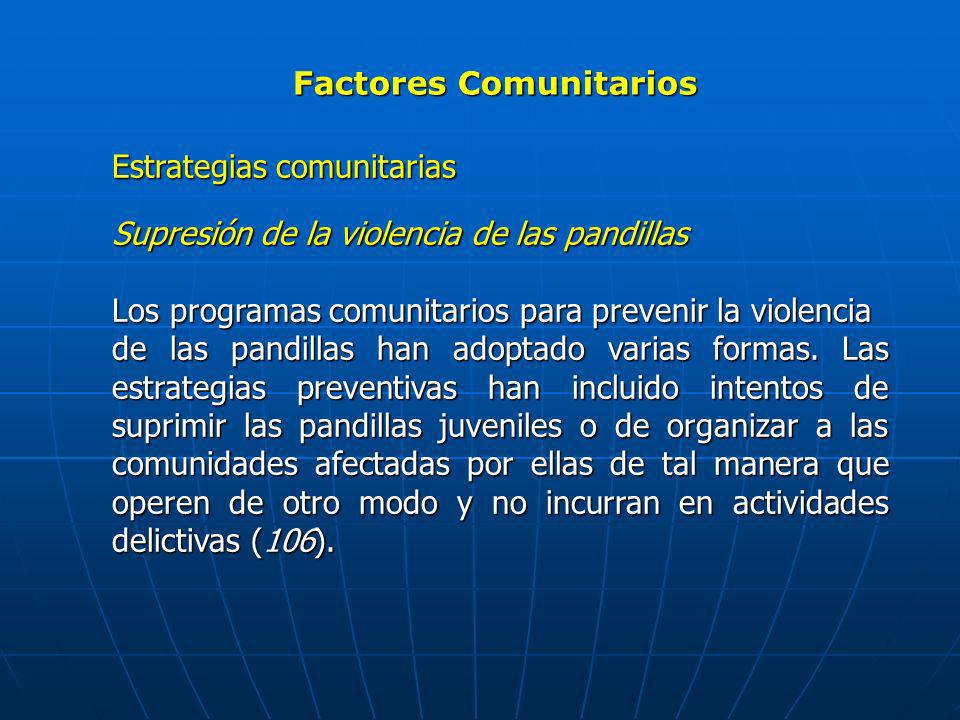 Factores Comunitarios

Estrategias comunitarias

Supresión de la violencia de las pandillas

Los programas comunitarios para prevenir la violencia de las pandillas han adoptado varias formas. Las estrategias preventivas han incluido intentos de suprimir las pandillas juveniles o de organizar a las comunidades afectadas por ellas de tal manera que operen de otro modo y no incurran en actividades delictivas (106).